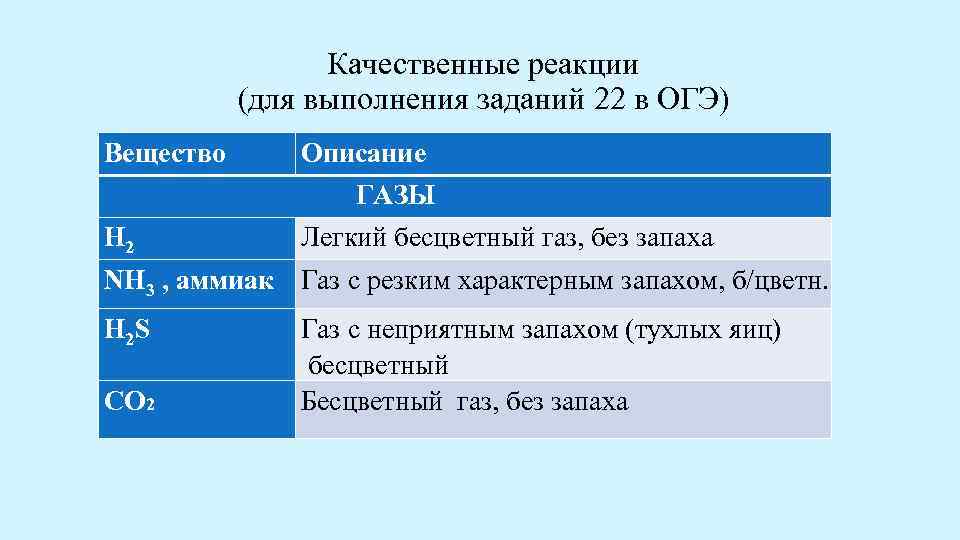 Качественные реакции
(для выполнения заданий 22 в ОГЭ)

| Вещество | Описание |
|---|---|
| ГАЗЫ | |
| $H_2$ | Легкий бесцветный газ, без запаха |
| $NH_3$ , аммиак | Газ с резким характерным запахом, б/цветн. |
| $H_2S$ | Газ с неприятным запахом (тухлых яиц) бесцветный |
| $CO_2$ | Бесцветный газ, без запаха |